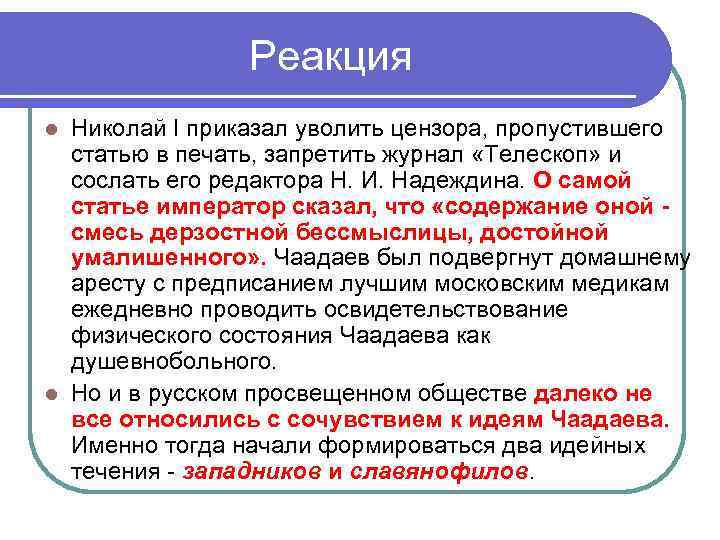 Реакция

Николай I приказал уволить цензора, пропустившего статью в печать, запретить журнал «Телескоп» и сослать его редактора Н. И. Надеждина. О самой статье император сказал, что «содержание оной - смесь дерзостной бессмыслицы, достойной умалишенного». Чаадаев был подвергнут домашнему аресту с предписанием лучшим московским медикам ежедневно проводить освидетельствование физического состояния Чаадаева как душевнобольного.

Но и в русском просвещенном обществе далеко не все относились с сочувствием к идеям Чаадаева. Именно тогда начали формироваться два идейных течения - западников и славянофилов.